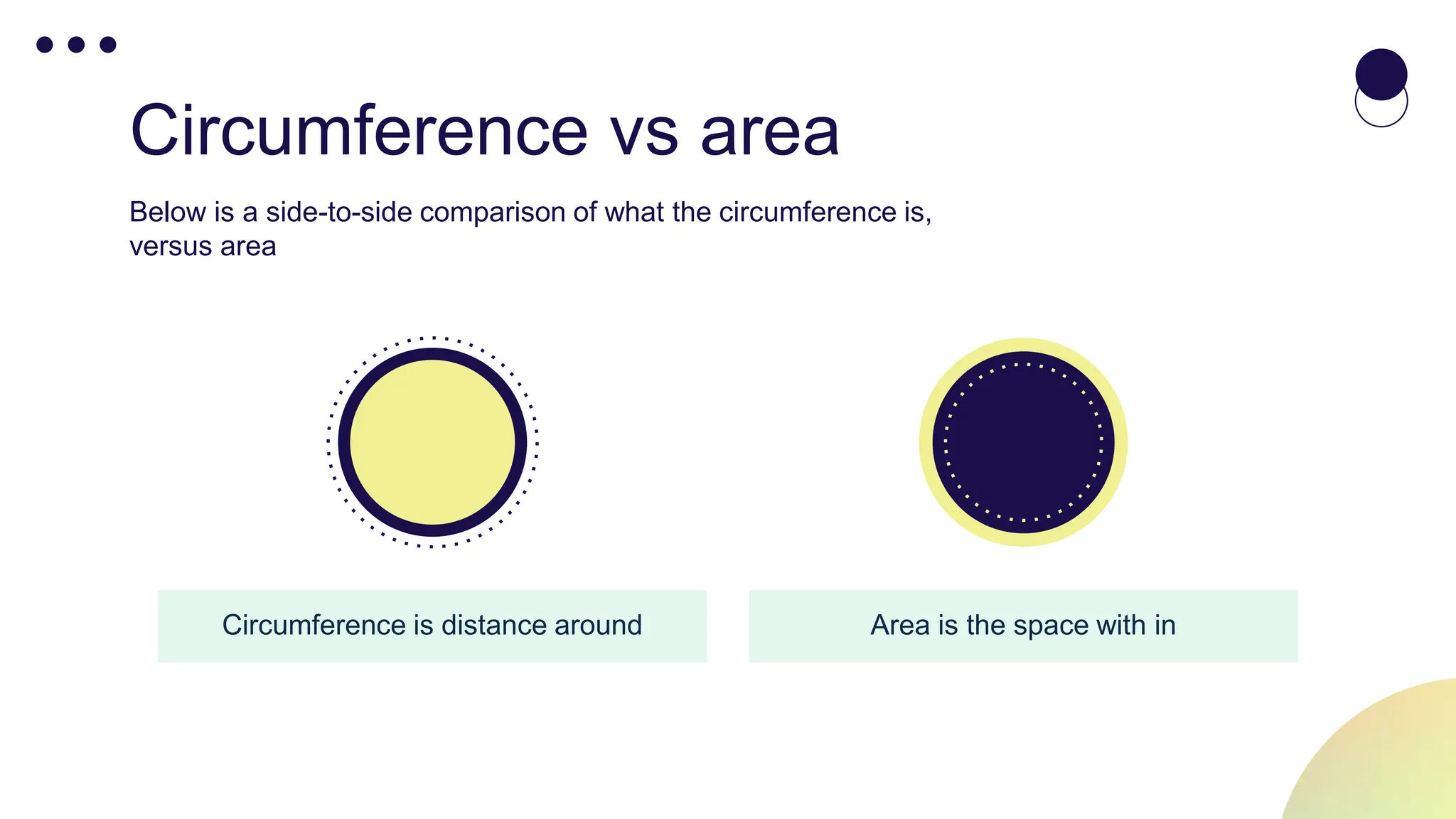 Circumference vs area

Below is a side-to-side comparison of what the circumference is, versus area

Circumference is distance around

Area is the space with in